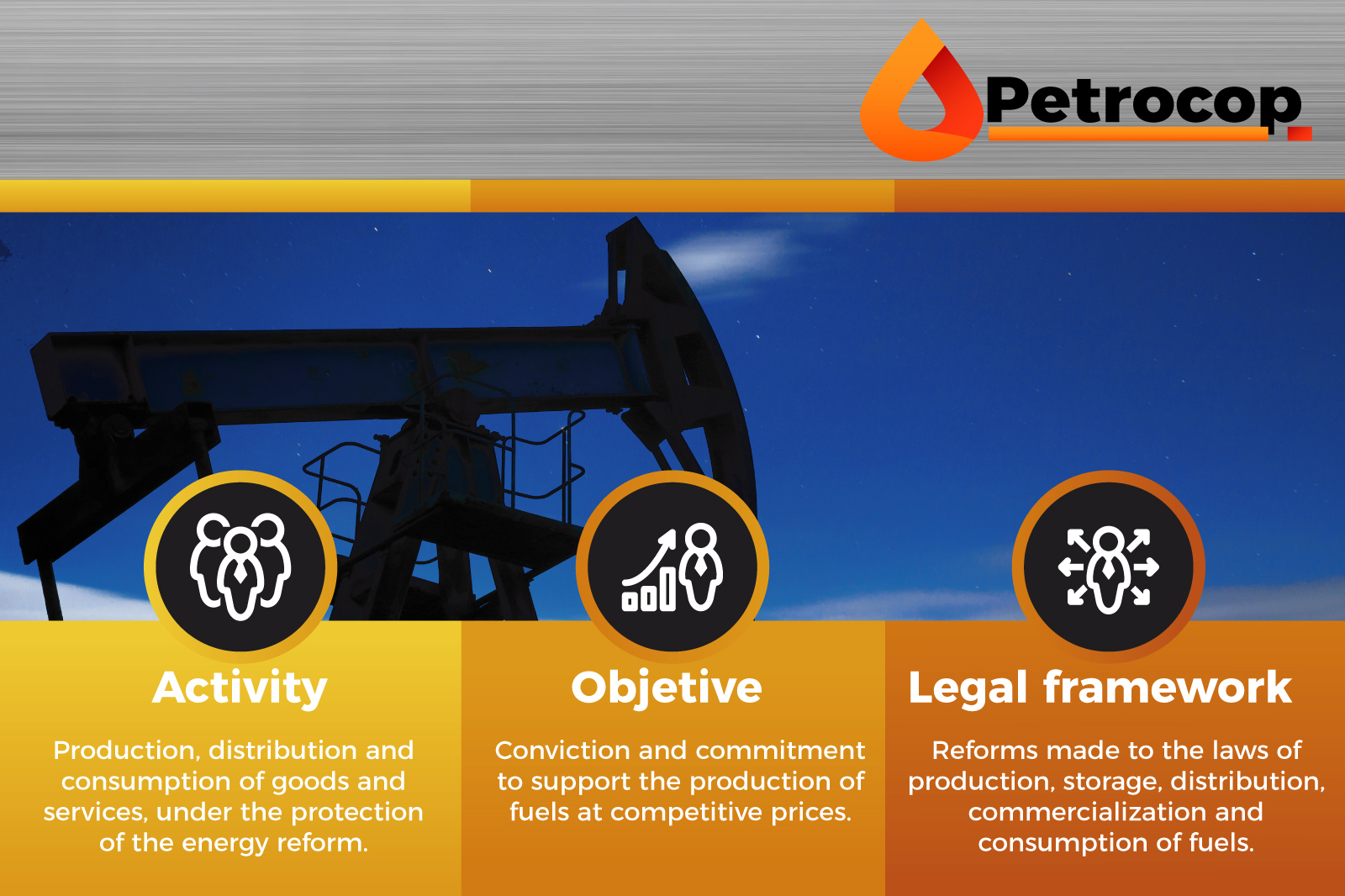 Petrocop

Activity

Production, distribution and consumption of goods and services, under the protection of the energy reform.

Objetive

Conviction and commitment to support the production of fuels at competitive prices.

Legal framework

Reforms made to the laws of production, storage, distribution, commercialization and consumption of fuels.